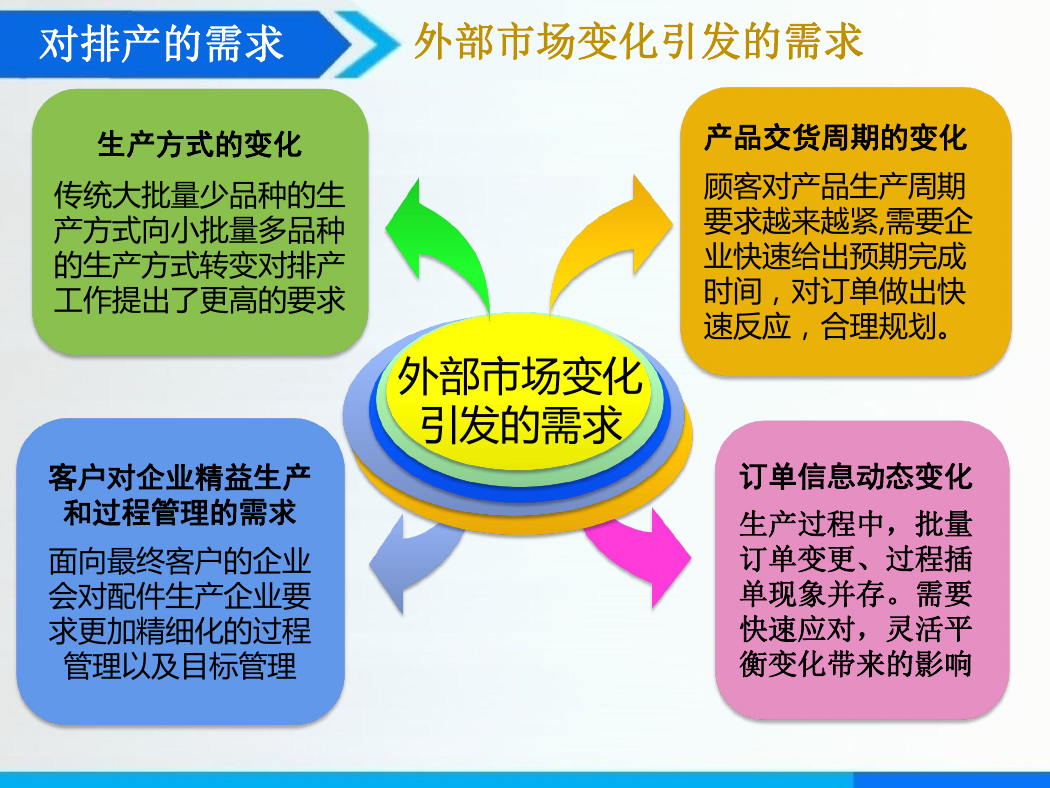 对排产的需求

外部市场变化引发的需求

生产方式的变化

传统大批量少品种的生产方式向小批量多品种的生产方式转变对排产工作提出了更高的要求

产品交货周期的变化

顾客对产品生产周期要求越来越紧,需要企业快速给出预期完成时间，对订单做出快速反应，合理规划。

外部市场变化引发的需求

客户对企业精益生产和过程管理的需求

面向最终客户的企业会对配件生产企业要求更加精细化的过程管理以及目标管理

订单信息动态变化

生产过程中，批量订单变更、过程插单现象并存。需要快速应对，灵活平衡变化带来的影响